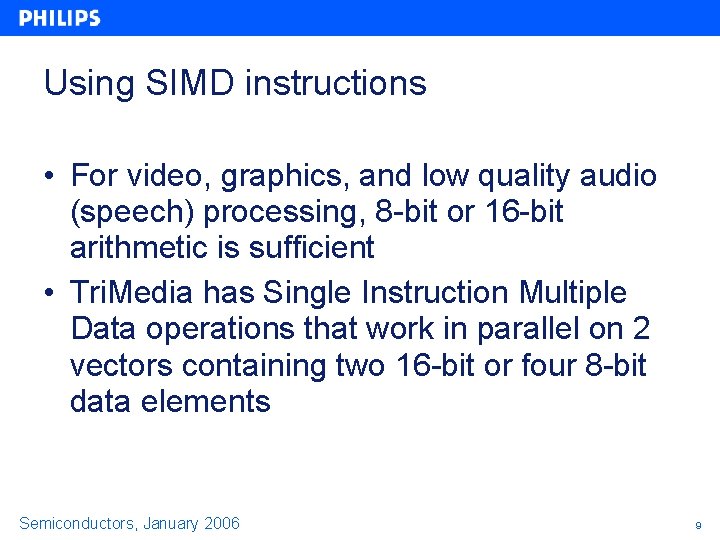 PHILIPS

Using SIMD instructions

• For video, graphics, and low quality audio (speech) processing, 8-bit or 16-bit arithmetic is sufficient

• TriMedia has Single Instruction Multiple Data operations that work in parallel on 2 vectors containing two 16-bit or four 8-bit data elements

Semiconductors, January 2006

9